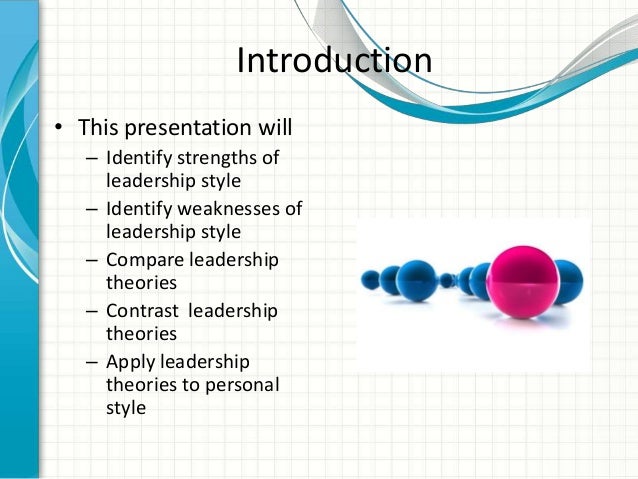 Introduction

• This presentation will
– Identify strengths of leadership style
– Identify weaknesses of leadership style
– Compare leadership theories
– Contrast leadership theories
– Apply leadership theories to personal style